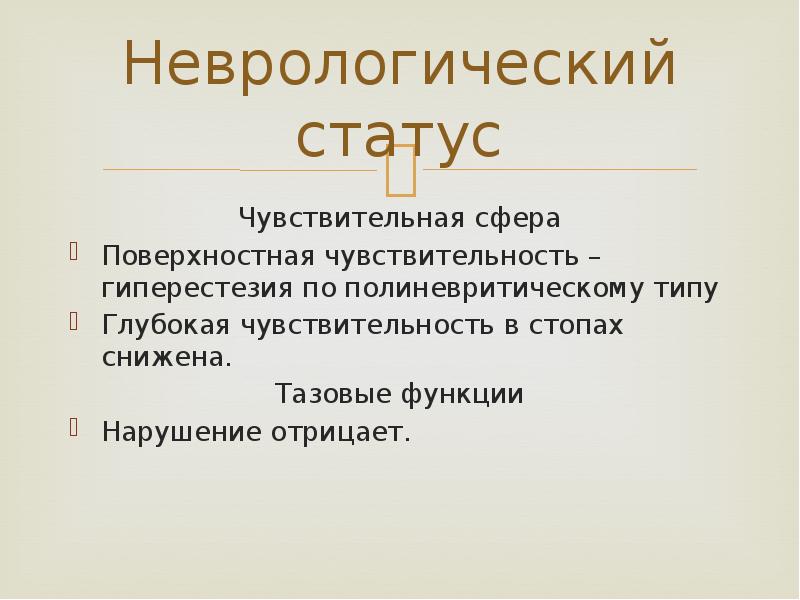 Неврологический статус

Чувствительная сфера

Поверхностная чувствительность – гиперестезия по полиневритическому типу

Глубокая чувствительность в стопах снижена.

Тазовые функции

Нарушение отрицает.